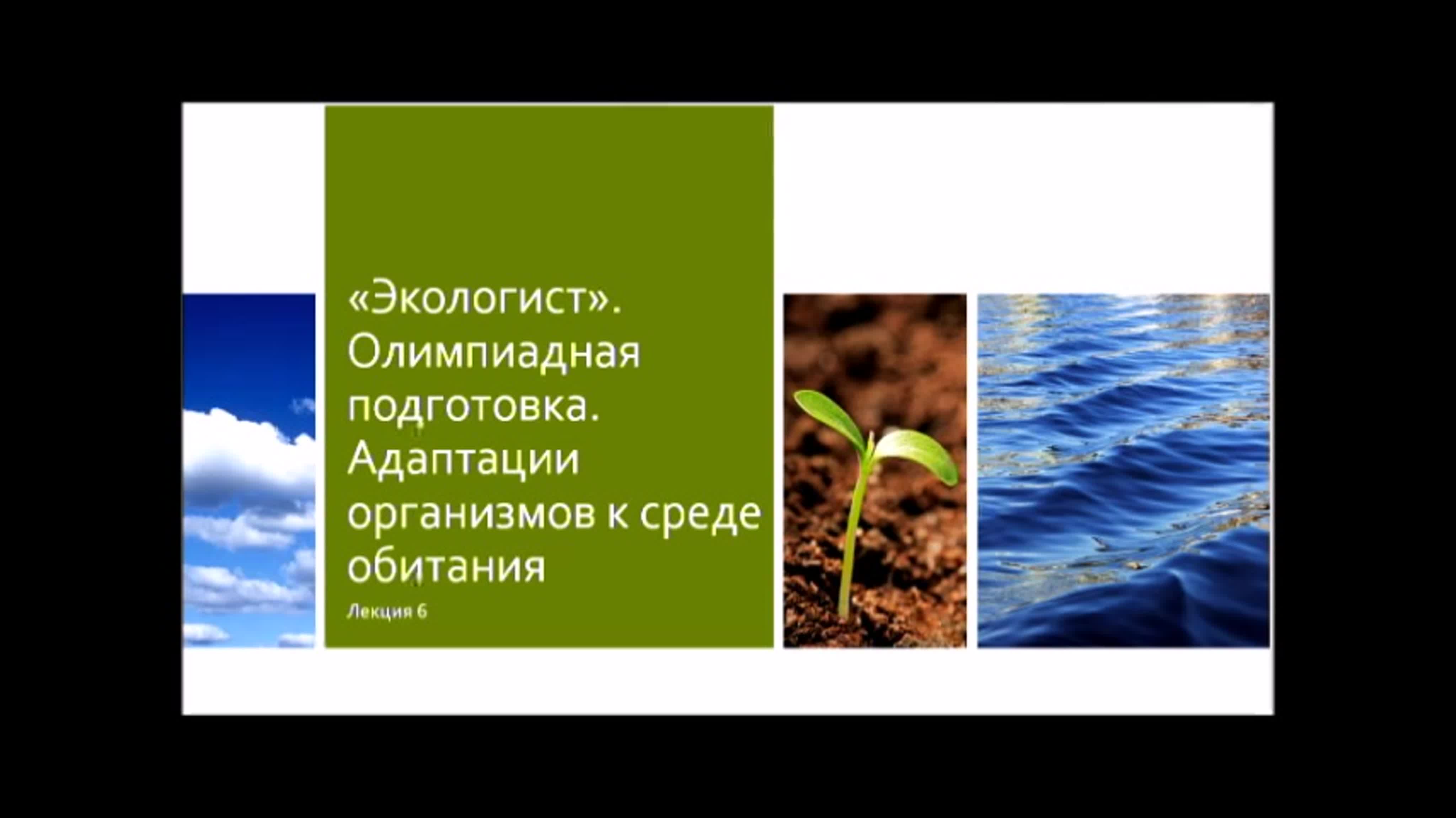 «Экологист». Олимпиадная подготовка. Адаптации организмов к среде обитания

Лекция 6